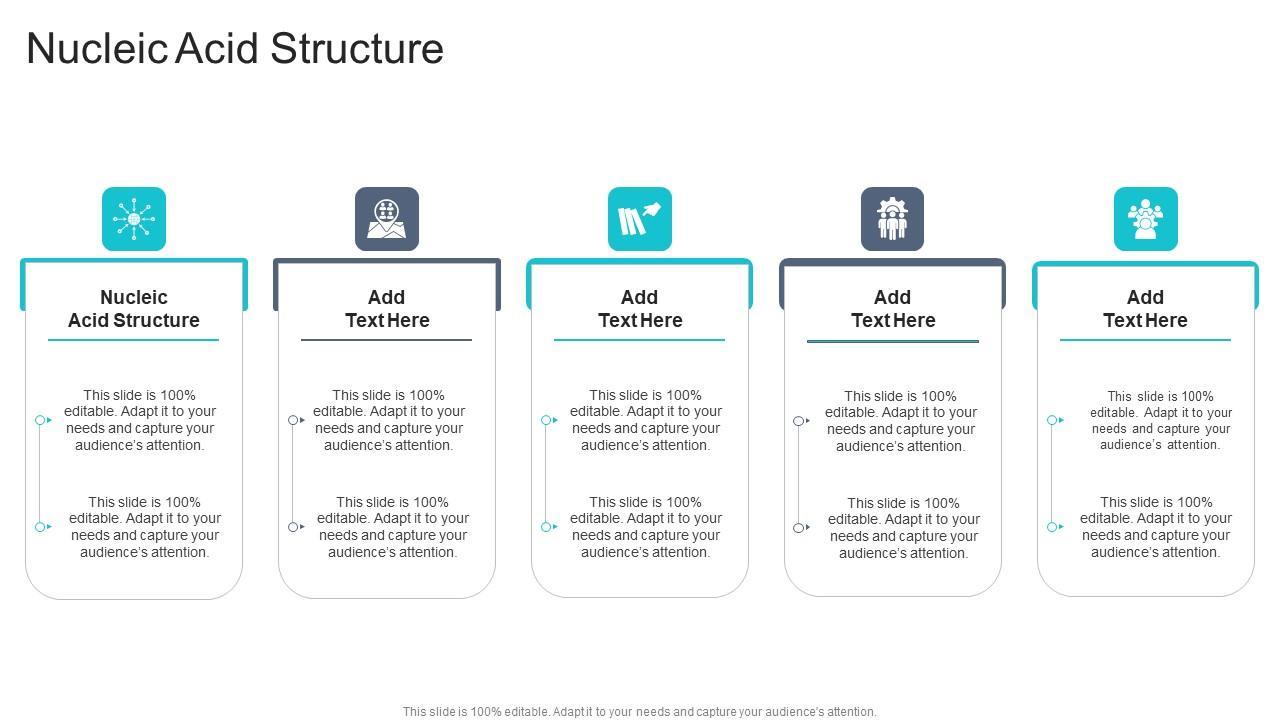 Nucleic Acid Structure

Nucleic Acid Structure

This slide is 100% editable. Adapt it to your needs and capture your audience's attention.

This slide is 100% editable. Adapt it to your needs and capture your audience's attention.

Add Text Here

This slide is 100% editable. Adapt it to your needs and capture your audience's attention.

This slide is 100% editable. Adapt it to your needs and capture your audience's attention.

Add Text Here

This slide is 100% editable. Adapt it to your needs and capture your audience's attention.

This slide is 100% editable. Adapt it to your needs and capture your audience's attention.

Add Text Here

This slide is 100% editable. Adapt it to your needs and capture your audience's attention.

This slide is 100% editable. Adapt it to your needs and capture your audience's attention.

Add Text Here

This slide is 100% editable. Adapt it to your needs and capture your audience's attention.

This slide is 100% editable. Adapt it to your needs and capture your audience's attention.

This slide is 100% editable. Adapt it to your needs and capture your audience's attention.